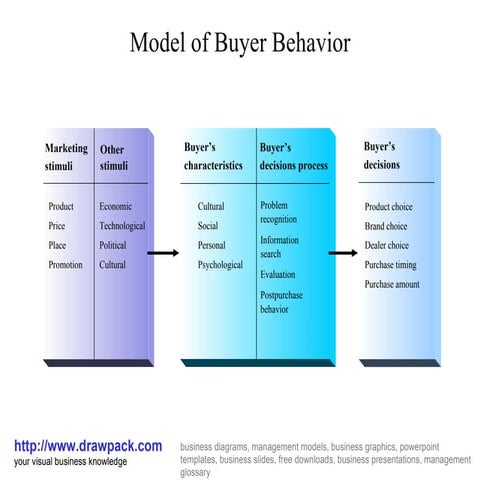 Model of Buyer Behavior

Marketing stimuli

Product
Price
Place
Promotion

Other stimuli

Economic
Technological
Political
Cultural

Buyer's characteristics

Cultural
Social
Personal
Psychological

Buyer's decisions process

Problem recognition
Information search
Evaluation
Postpurchase behavior

Buyer's decisions

Product choice
Brand choice
Dealer choice
Purchase timing
Purchase amount

http://www.drawpack.com
your visual business knowledge

business diagrams, management models, business graphics, powerpoint templates, business slides, free downloads, business presentations, management glossary